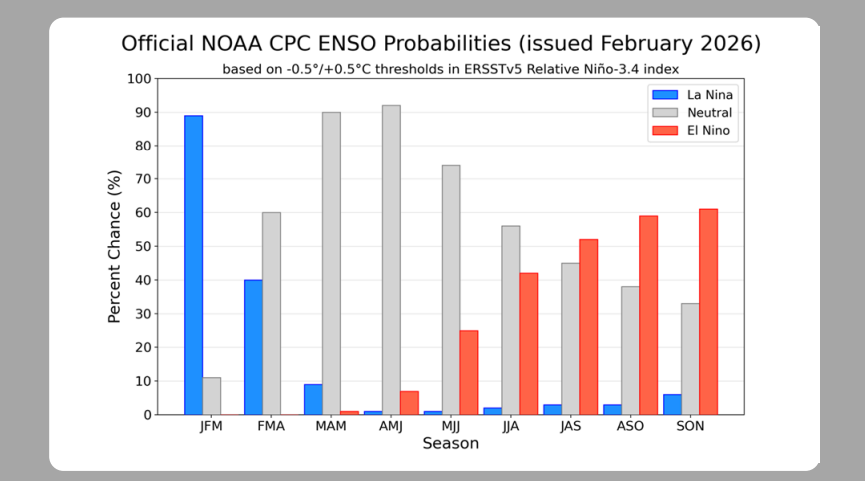 Official NOAA CPC ENSO Probabilities (issued February 2026)
based on -0.5°/+0.5°C thresholds in ERSSTv5 Relative Niño-3.4 index

La Nina
Neutral
El Nino

Percent Chance (%)
100
90
80
70
60
50
40
30
20
10
0

JFM FMA MAM AMJ MJJ JJA JAS ASO SON
Season